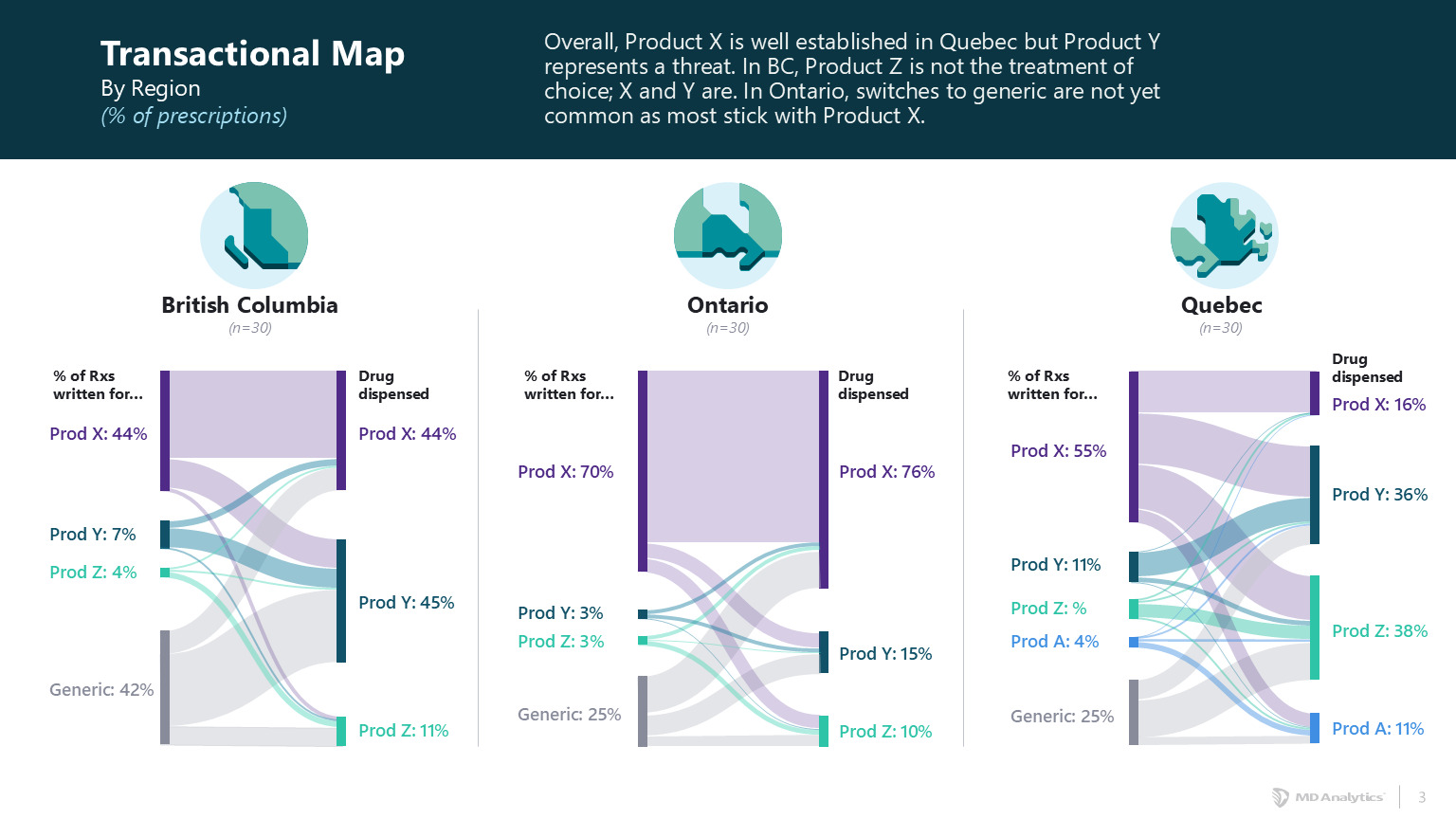 Transactional Map
By Region
(% of prescriptions)

Overall, Product X is well established in Quebec but Product Y represents a threat. In BC, Product Z is not the treatment of choice; X and Y are. In Ontario, switches to generic are not yet common as most stick with Product X.

British Columbia
(n=30)

% of Rxs written for...
Prod X: 44%
Prod Y: 7%
Prod Z: 4%
Generic: 42%

Drug dispensed
Prod X: 44%
Prod Y: 45%
Prod Z: 11%

Ontario
(n=30)

% of Rxs written for...
Prod X: 70%
Prod Y: 3%
Prod Z: 3%
Generic: 25%

Drug dispensed
Prod X: 76%
Prod Y: 15%
Prod Z: 10%

Quebec
(n=30)

% of Rxs written for...
Prod X: 55%
Prod Y: 11%
Prod Z: %
Prod A: 4%
Generic: 25%

Drug dispensed
Prod X: 16%
Prod Y: 36%
Prod Z: 38%
Prod A: 11%

MD Analytics 3